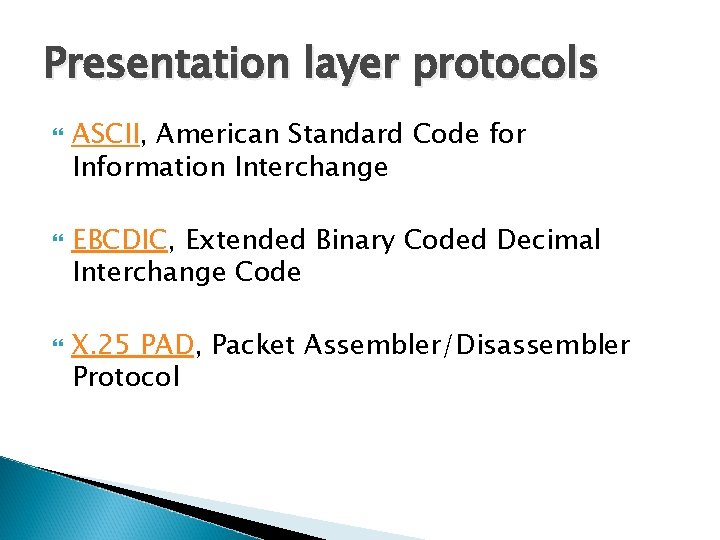 Presentation layer protocols

ASCII, American Standard Code for Information Interchange

EBCDIC, Extended Binary Coded Decimal Interchange Code

X.25 PAD, Packet Assembler/Disassembler Protocol